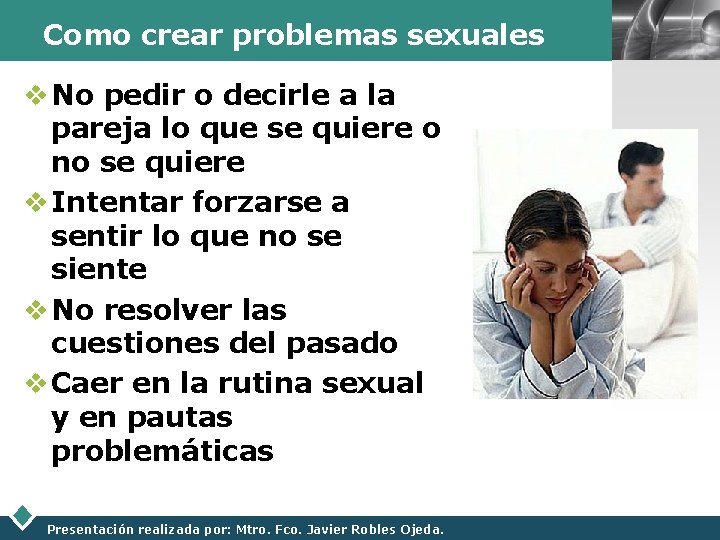 Como crear problemas sexuales

❖ No pedir o decirle a la pareja lo que se quiere o no se quiere

❖ Intentar forzarse a sentir lo que no se siente

❖ No resolver las cuestiones del pasado

❖ Caer en la rutina sexual y en pautas problemáticas

Presentación realizada por: Mtro. Fco. Javier Robles Ojeda.